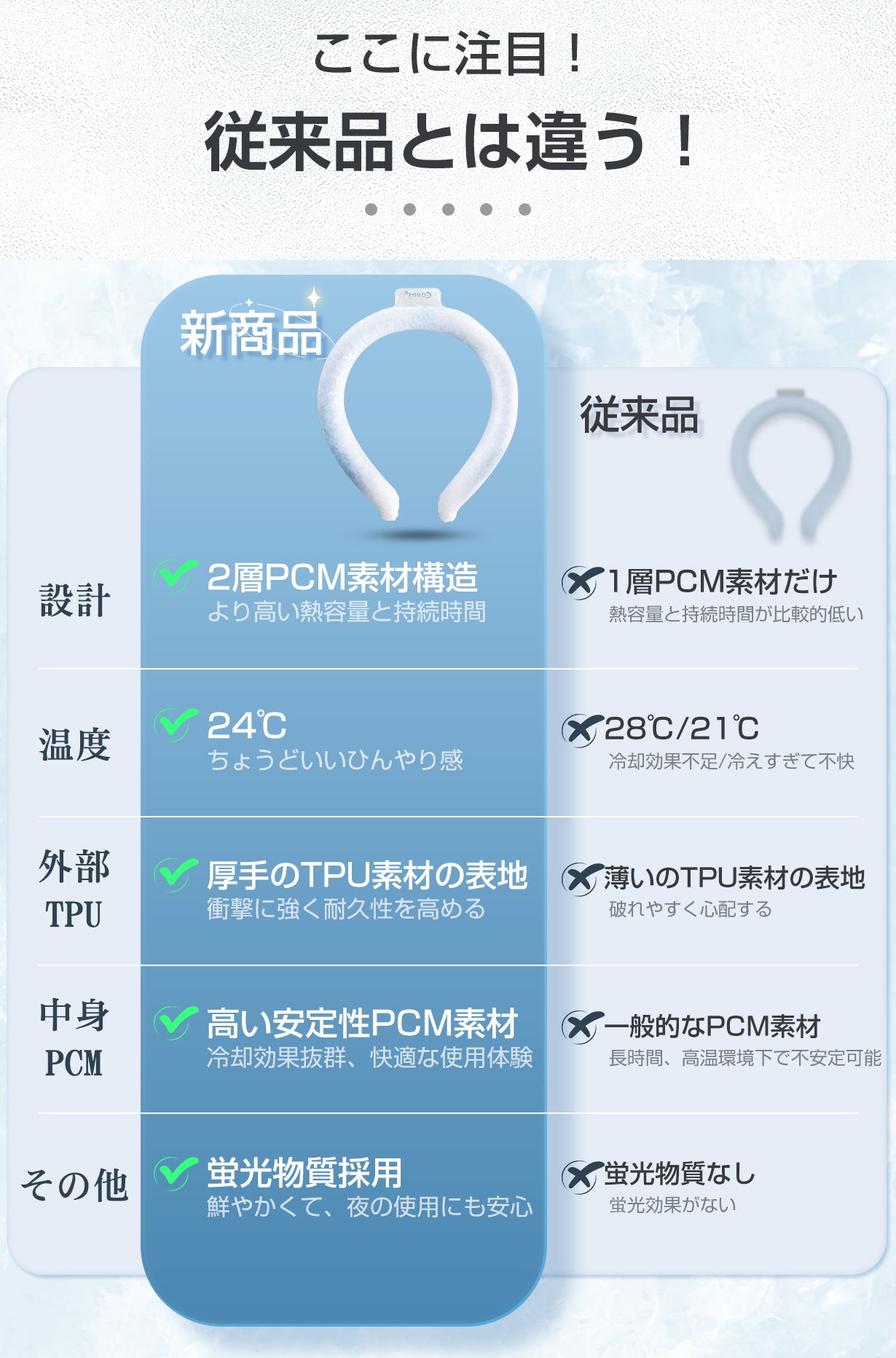 ここに注目！
従来品とは違う！

| | 新商品 | 従来品 |
|---|---|---|
| 設計 | 2層PCM素材構造 より高い熱容量と持続時間 | 1層PCM素材だけ 熱容量と持続時間が比較的低い |
| 温度 | 24℃ ちょうどいいひんやり感 | 28℃/21℃ 冷却効果不足/冷えすぎて不快 |
| 外部 TPU | 厚手のTPU素材の表地 衝撃に強く耐久性を高める | 薄いのTPU素材の表地 破れやすく心配する |
| 中身 PCM | 高い安定性PCM素材 冷却効果抜群、快適な使用体験 | 一般的なPCM素材 長時間、高温環境下で不安定可能 |
| その他 | 蛍光物質採用 鮮やかくて、夜の使用にも安心 | 蛍光物質なし 蛍光効果がない |